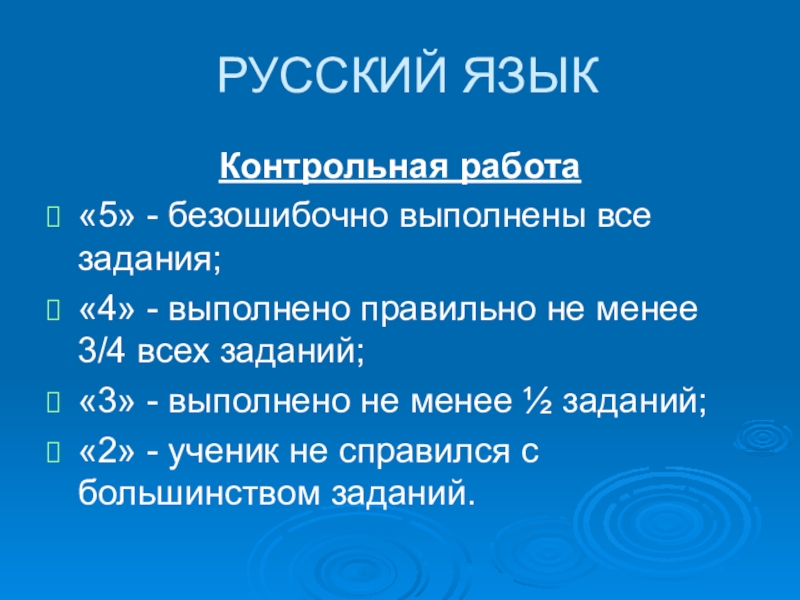 РУССКИЙ ЯЗЫК

Контрольная работа

«5» - безошибочно выполнены все задания;

«4» - выполнено правильно не менее 3/4 всех заданий;

«3» - выполнено не менее ½ заданий;

«2» - ученик не справился с большинством заданий.